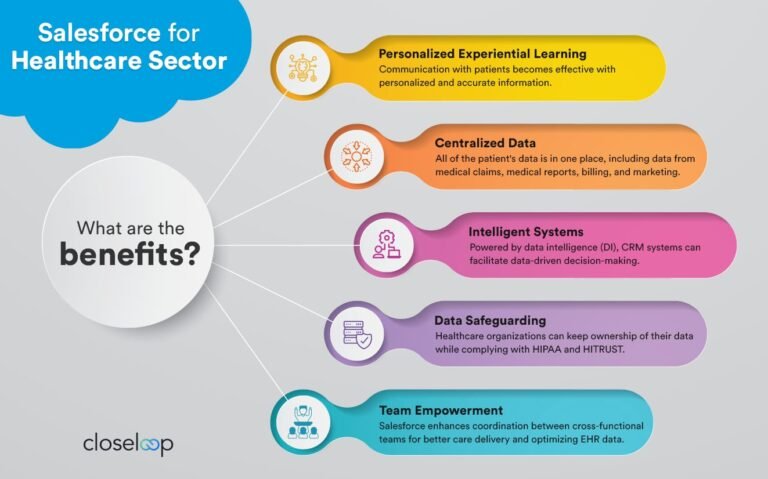 Salesforce for Healthcare Sector

What are the benefits?

Personalized Experiential Learning
Communication with patients becomes effective with personalized and accurate information.

Centralized Data
All of the patient's data is in one place, including data from medical claims, medical reports, billing, and marketing.

Intelligent Systems
Powered by data intelligence (DI), CRM systems can facilitate data-driven decision-making.

Data Safeguarding
Healthcare organizations can keep ownership of their data while complying with HIPAA and HITRUST.

Team Empowerment
Salesforce enhances coordination between cross-functional teams for better care delivery and optimizing EHR data.

closeloop